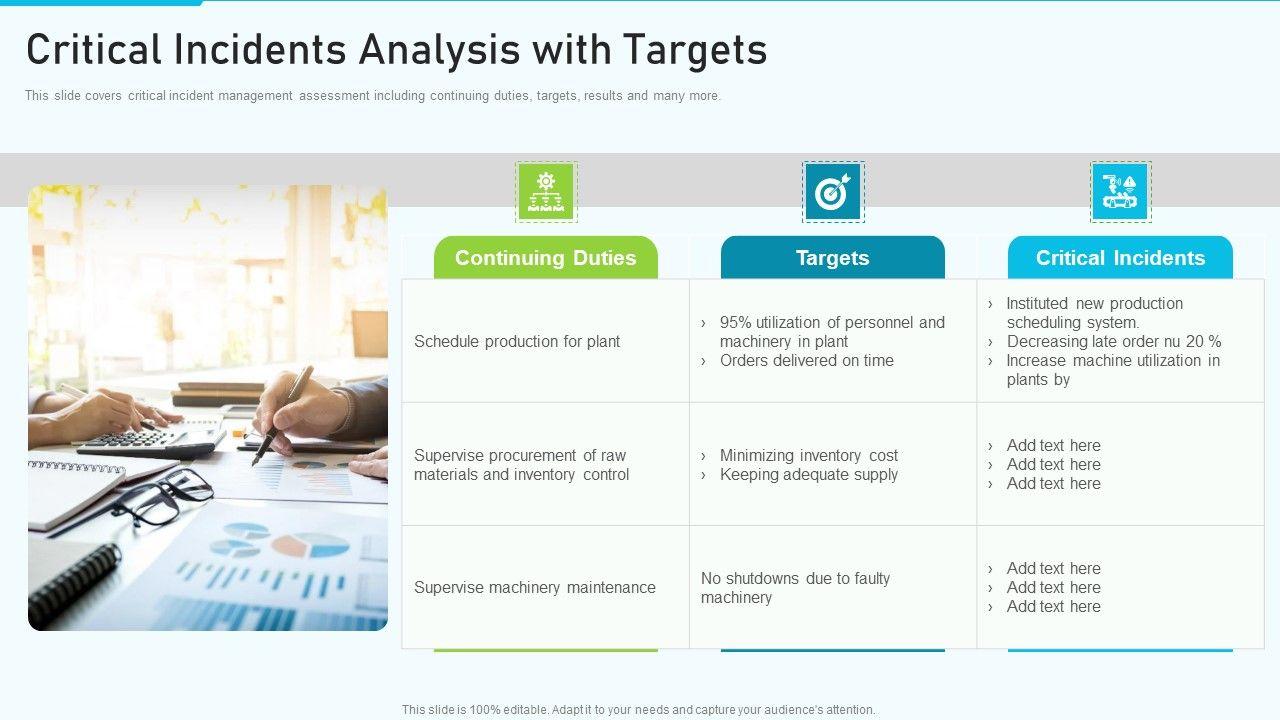 Critical Incidents Analysis with Targets

This slide covers critical incident management assessment including continuing duties, targets, results and many more.

| Continuing Duties | Targets | Critical Incidents |
|---|---|---|
| Schedule production for plant | › 95% utilization of personnel and machinery in plant › Orders delivered on time | › Instituted new production scheduling system. › Decreasing late order nu 20 % › Increase machine utilization in plants by |
| Supervise procurement of raw materials and inventory control | › Minimizing inventory cost › Keeping adequate supply | › Add text here › Add text here › Add text here |
| Supervise machinery maintenance | No shutdowns due to faulty machinery | › Add text here › Add text here › Add text here |

This slide is 100% editable. Adapt it to your needs and capture your audience's attention.